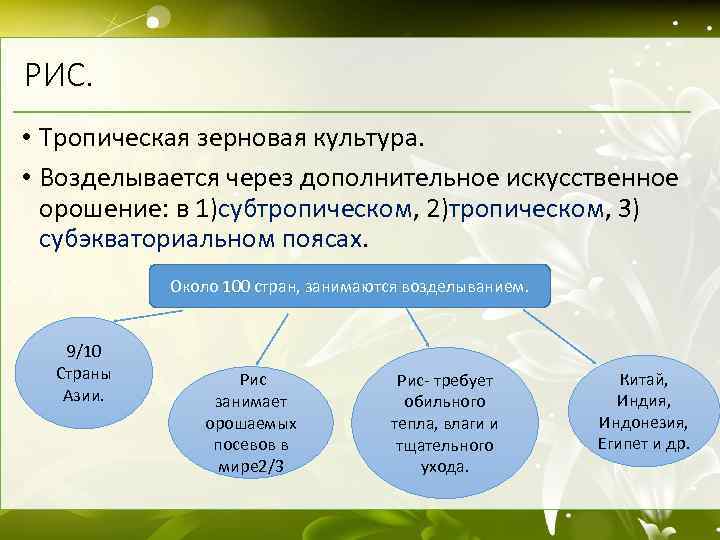 РИС.

• Тропическая зерновая культура.

• Возделывается через дополнительное искусственное орошение: в 1)субтропическом, 2)тропическом, 3) субэкваториальном поясах.

Около 100 стран, занимаются возделыванием.

9/10 Страны Азии.

Рис занимает орошаемых посевов в мире2/3

Рис- требует обильного тепла, влаги и тщательного ухода.

Китай, Индия, Индонезия, Египет и др.